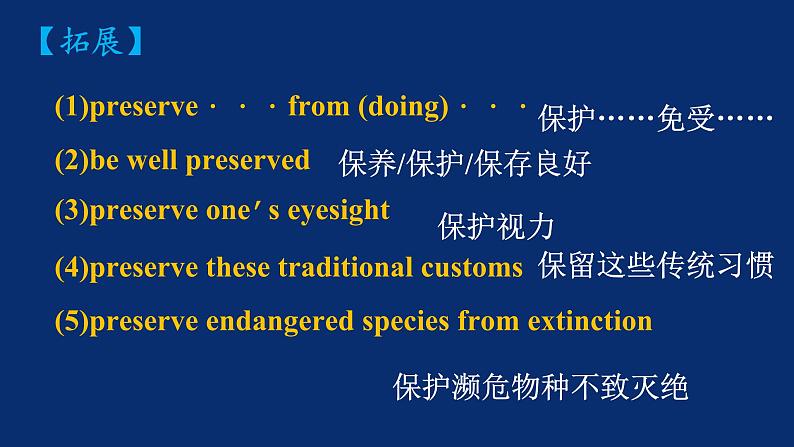 【拓展】

(1)preserve · · · from (doing) · · · 保护……免受……

(2)be well preserved 保养/保护/保存良好

(3)preserve one′s eyesight 保护视力

(4)preserve these traditional customs 保留这些传统习惯

(5)preserve endangered species from extinction

保护濒危物种不致灭绝